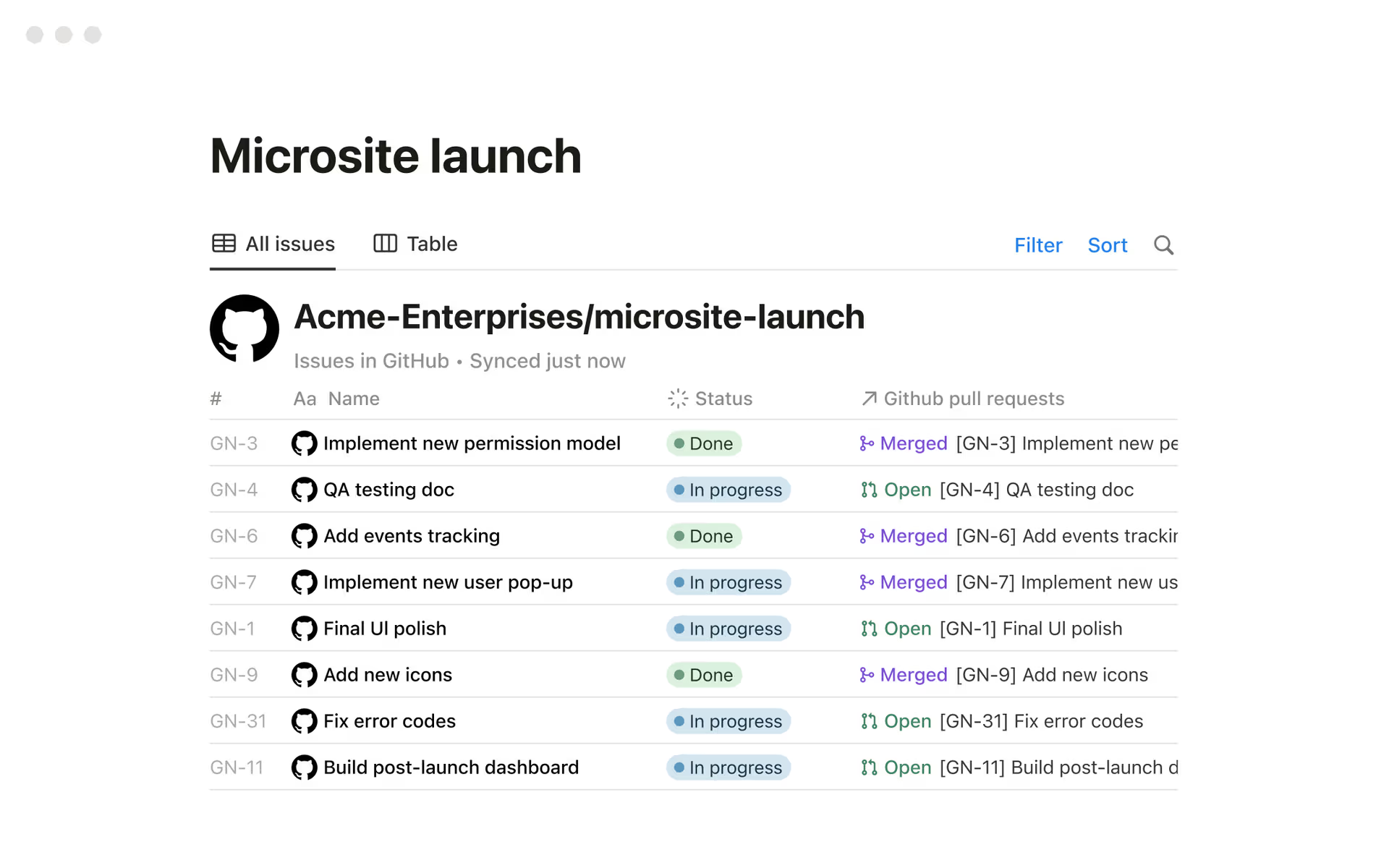 Microsite launch

All issues Table Filter Sort

Acme-Enterprises/microsite-launch

Issues in GitHub • Synced just now

| # | Aa Name | Status | Github pull requests |
|---|---|---|---|
| GN-3 | Implement new permission model | Done | Merged [GN-3] Implement new pe |
| GN-4 | QA testing doc | In progress | Open [GN-4] QA testing doc |
| GN-6 | Add events tracking | Done | Merged [GN-6] Add events trackir |
| GN-7 | Implement new user pop-up | In progress | Merged [GN-7] Implement new us |
| GN-1 | Final UI polish | In progress | Open [GN-1] Final UI polish |
| GN-9 | Add new icons | Done | Merged [GN-9] Add new icons |
| GN-31 | Fix error codes | In progress | Open [GN-31] Fix error codes |
| GN-11 | Build post-launch dashboard | In progress | Open [GN-11] Build post-launch d |